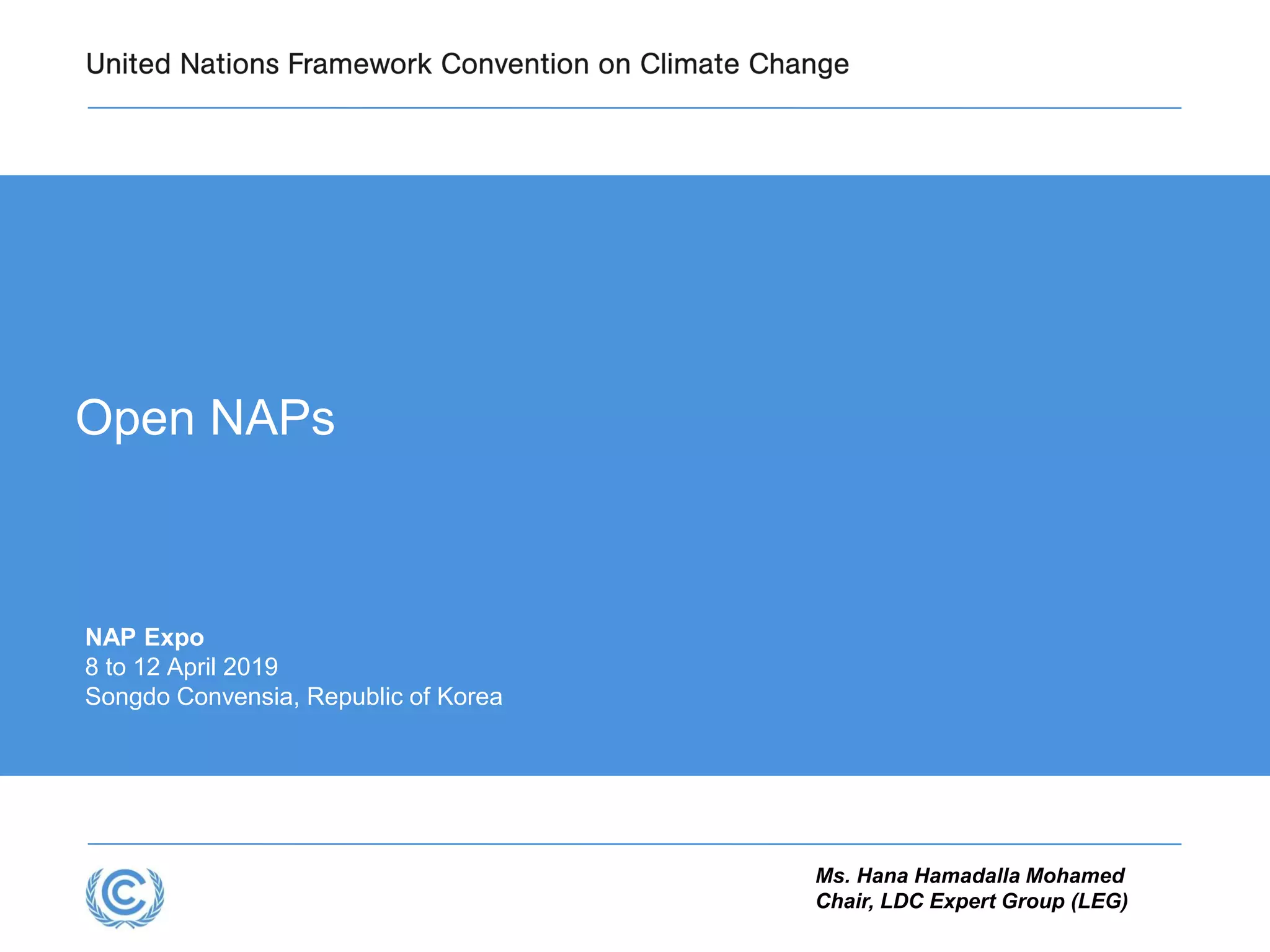 United Nations Framework Convention on Climate Change

Open NAPs

NAP Expo
8 to 12 April 2019
Songdo Convensia, Republic of Korea

Ms. Hana Hamadalla Mohamed
Chair, LDC Expert Group (LEG)